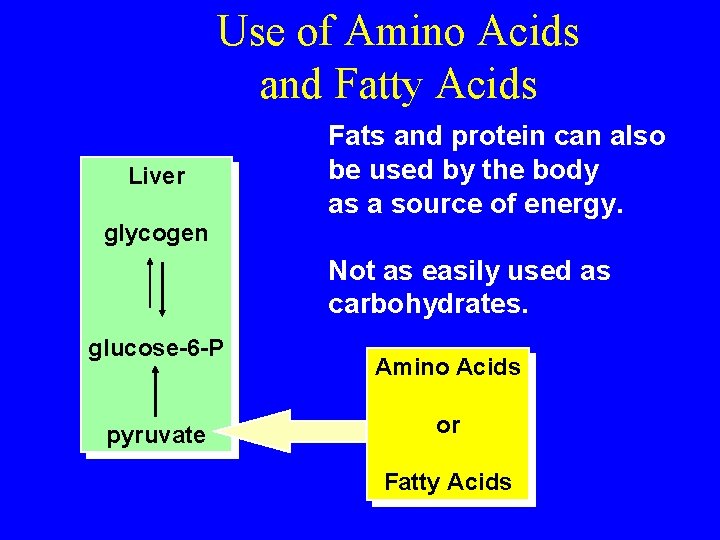 Use of Amino Acids
and Fatty Acids

Fats and protein can also be used by the body as a source of energy.

Not as easily used as carbohydrates.

Liver

glycogen

glucose-6-P

pyruvate

Amino Acids

or

Fatty Acids